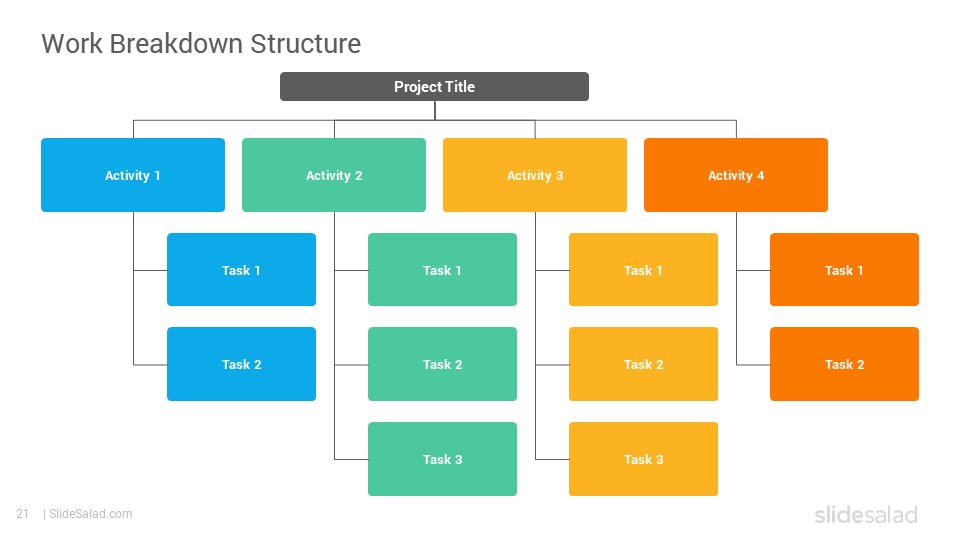 Work Breakdown Structure

Project Title

Activity 1

Task 1

Task 2

Activity 2

Task 1

Task 2

Task 3

Activity 3

Task 1

Task 2

Task 3

Activity 4

Task 1

Task 2

21 | SlideSalad.com

slidesalad